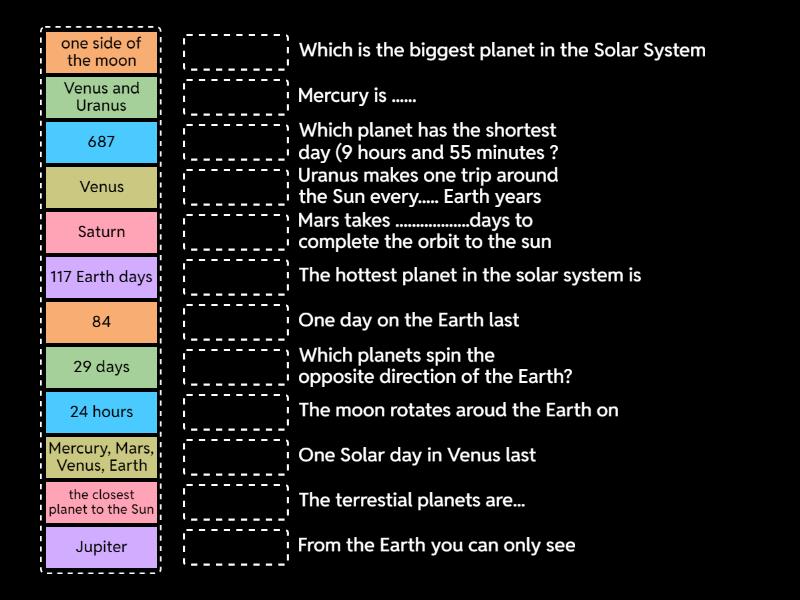 one side of the moon

Venus and Uranus

687

Venus

Saturn

117 Earth days

84

29 days

24 hours

Mercury, Mars, Venus, Earth

the closest planet to the Sun

Jupiter

Which is the biggest planet in the Solar System

Mercury is ......

Which planet has the shortest day (9 hours and 55 minutes ?

Uranus makes one trip around the Sun every..... Earth years

Mars takes ..................days to complete the orbit to the sun

The hottest planet in the solar system is

One day on the Earth last

Which planets spin the opposite direction of the Earth?

The moon rotates aroud the Earth on

One Solar day in Venus last

The terrestial planets are...

From the Earth you can only see